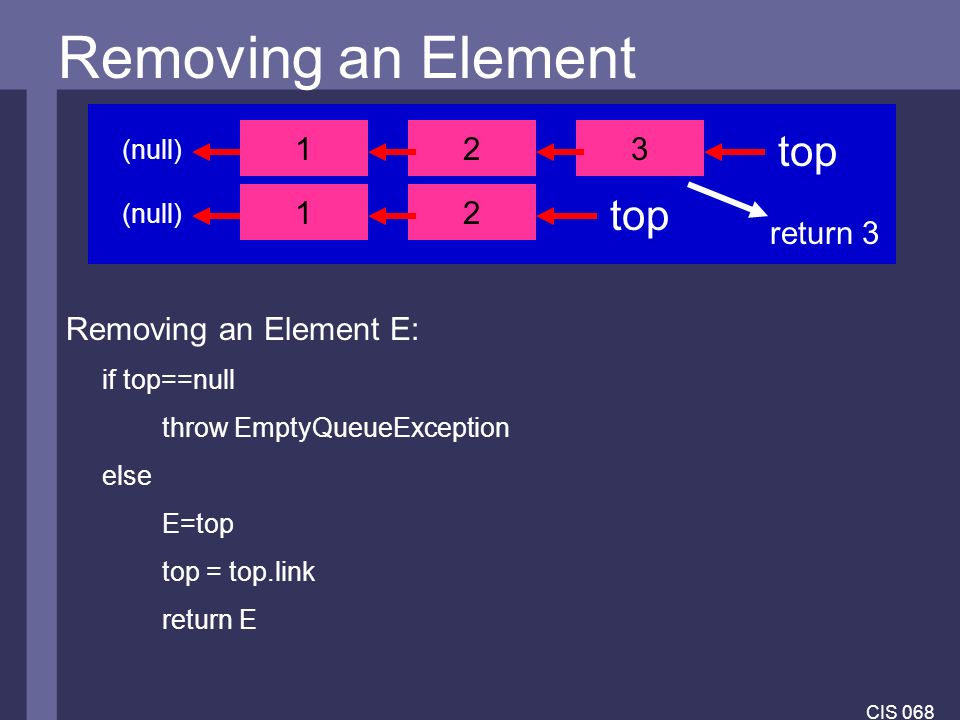 Removing an Element

(null) 1 2 3 top

(null) 1 2 top

return 3

Removing an Element E:

if top==null

throw EmptyQueueException

else

E=top

top = top.link

return E

CIS 068